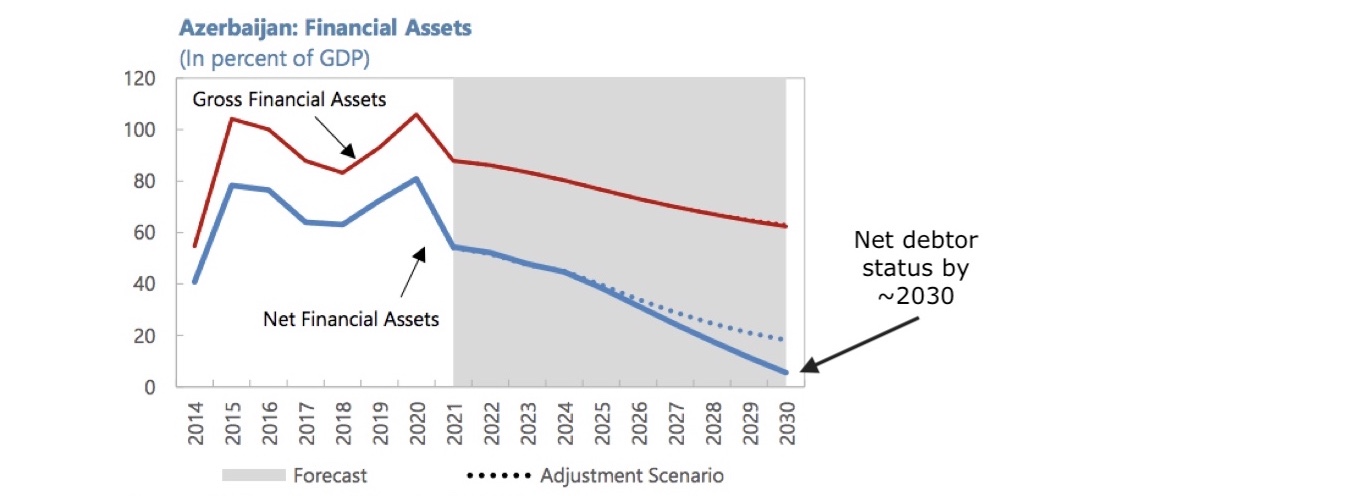 Azerbaijan: Financial Assets
(In percent of GDP)

120
100
80
60
40
20
0

Gross Financial Assets

Net Financial Assets

Net debtor status by ~2030

2014
2015
2016
2017
2018
2019
2020
2021
2022
2023
2024
2025
2026
2027
2028
2029
2030

Forecast
Adjustment Scenario